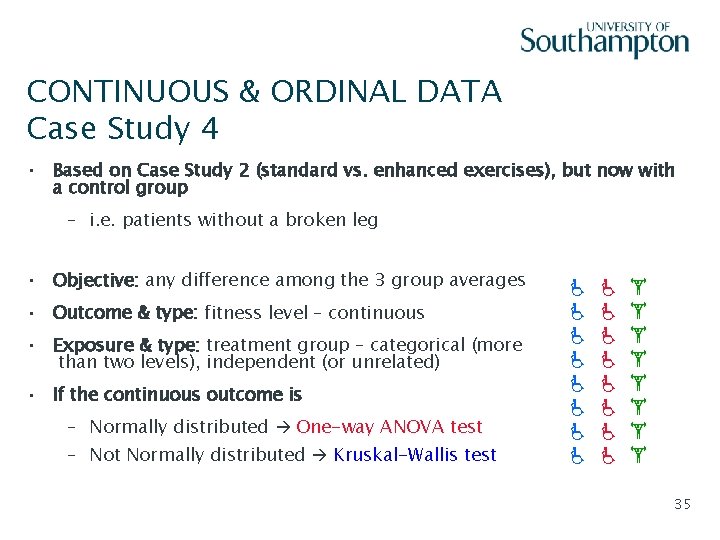 UNIVERSITY OF
Southampton

CONTINUOUS & ORDINAL DATA
Case Study 4

• Based on Case Study 2 (standard vs. enhanced exercises), but now with a control group
– i.e. patients without a broken leg

• Objective: any difference among the 3 group averages
• Outcome & type: fitness level – continuous
• Exposure & type: treatment group – categorical (more than two levels), independent (or unrelated)
• If the continuous outcome is
– Normally distributed → One-way ANOVA test
– Not Normally distributed → Kruskal-Wallis test

35